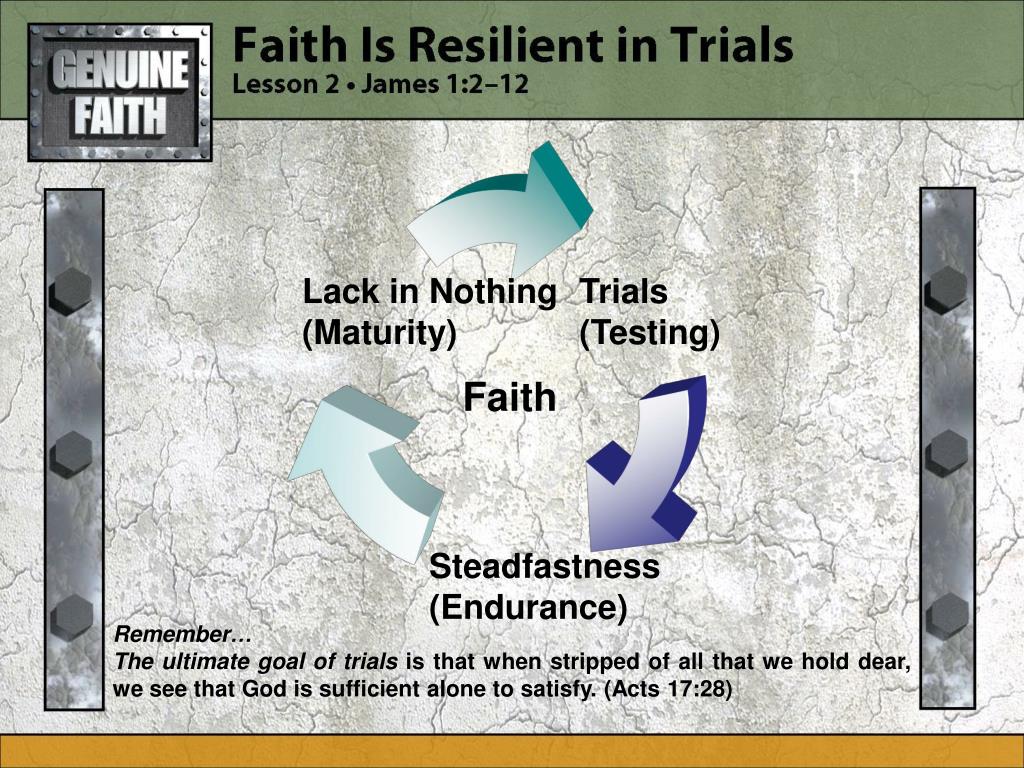 GENUINE FAITH

Faith Is Resilient in Trials
Lesson 2 • James 1:2–12

Lack in Nothing (Maturity)

Trials (Testing)

Faith

Steadfastness (Endurance)

Remember…
The ultimate goal of trials is that when stripped of all that we hold dear, we see that God is sufficient alone to satisfy. (Acts 17:28)